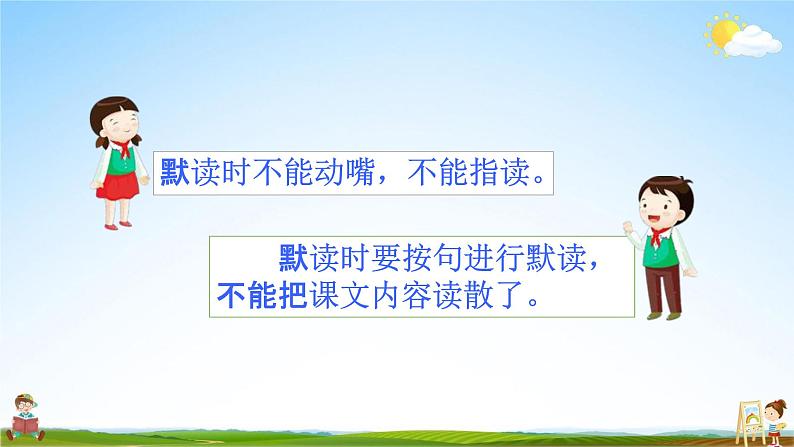 默读时不能动嘴，不能指读。

默读时要按句进行默读，不能把课文内容读散了。